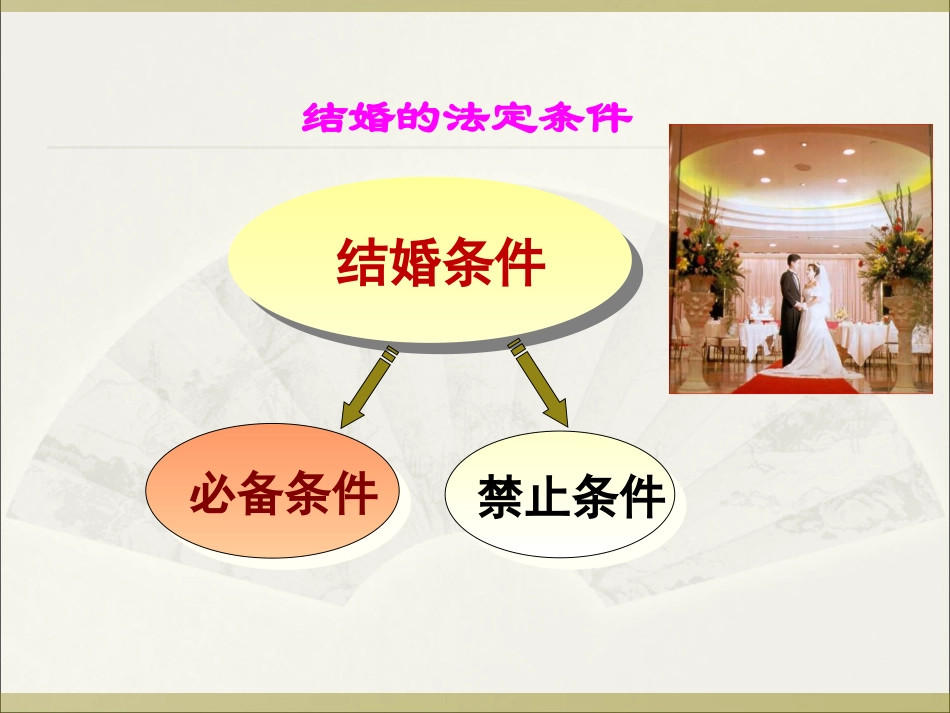 结婚的法定条件

结婚条件

必备条件

禁止条件